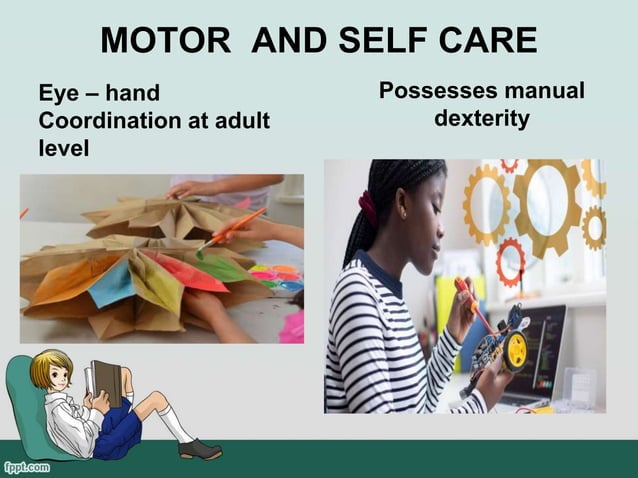 MOTOR AND SELF CARE

Eye – hand Coordination at adult level

Possesses manual dexterity

fppt.com